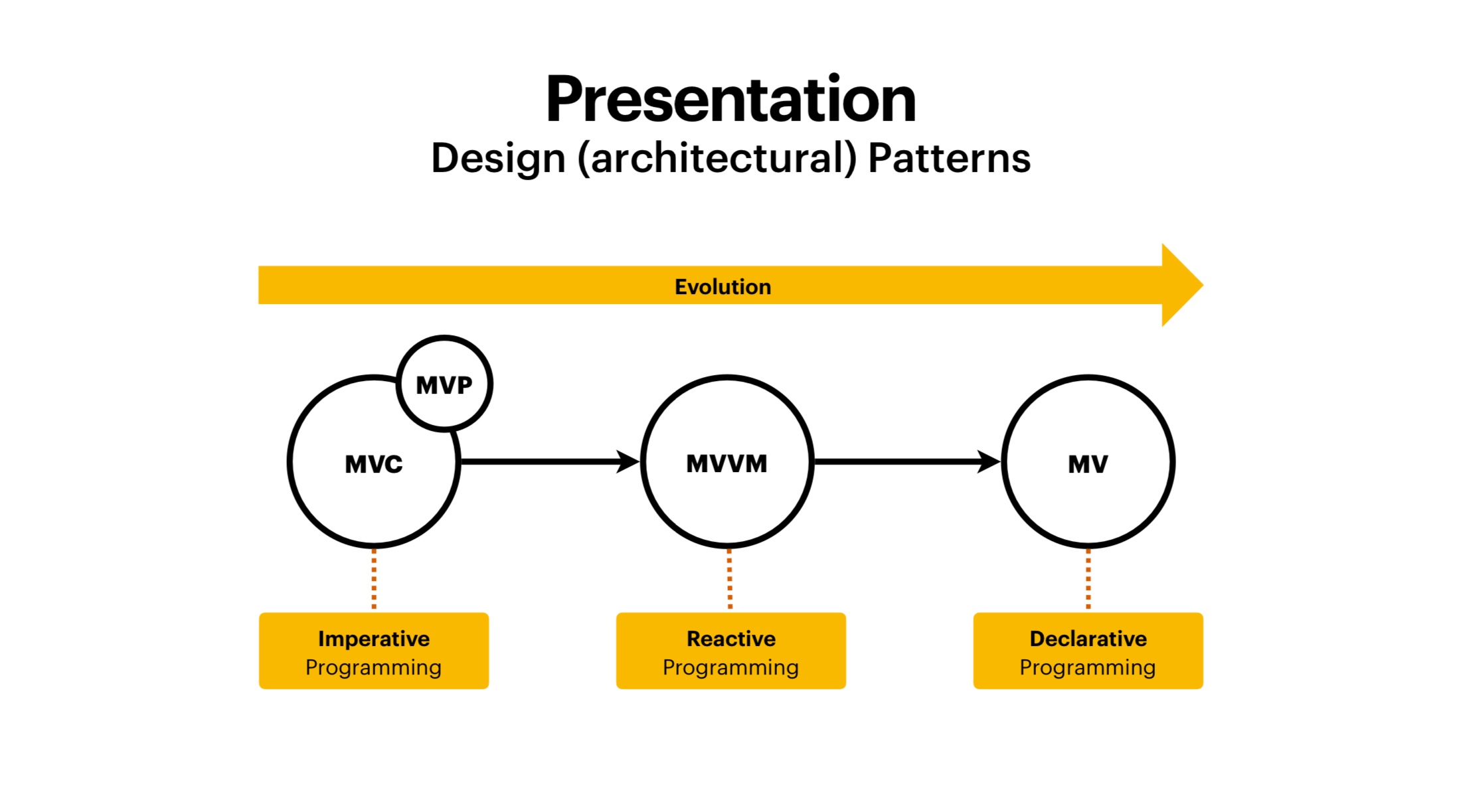 Presentation
Design (architectural) Patterns

Evolution

MVP
MVC
MVVM
MV

Imperative
Programming

Reactive
Programming

Declarative
Programming